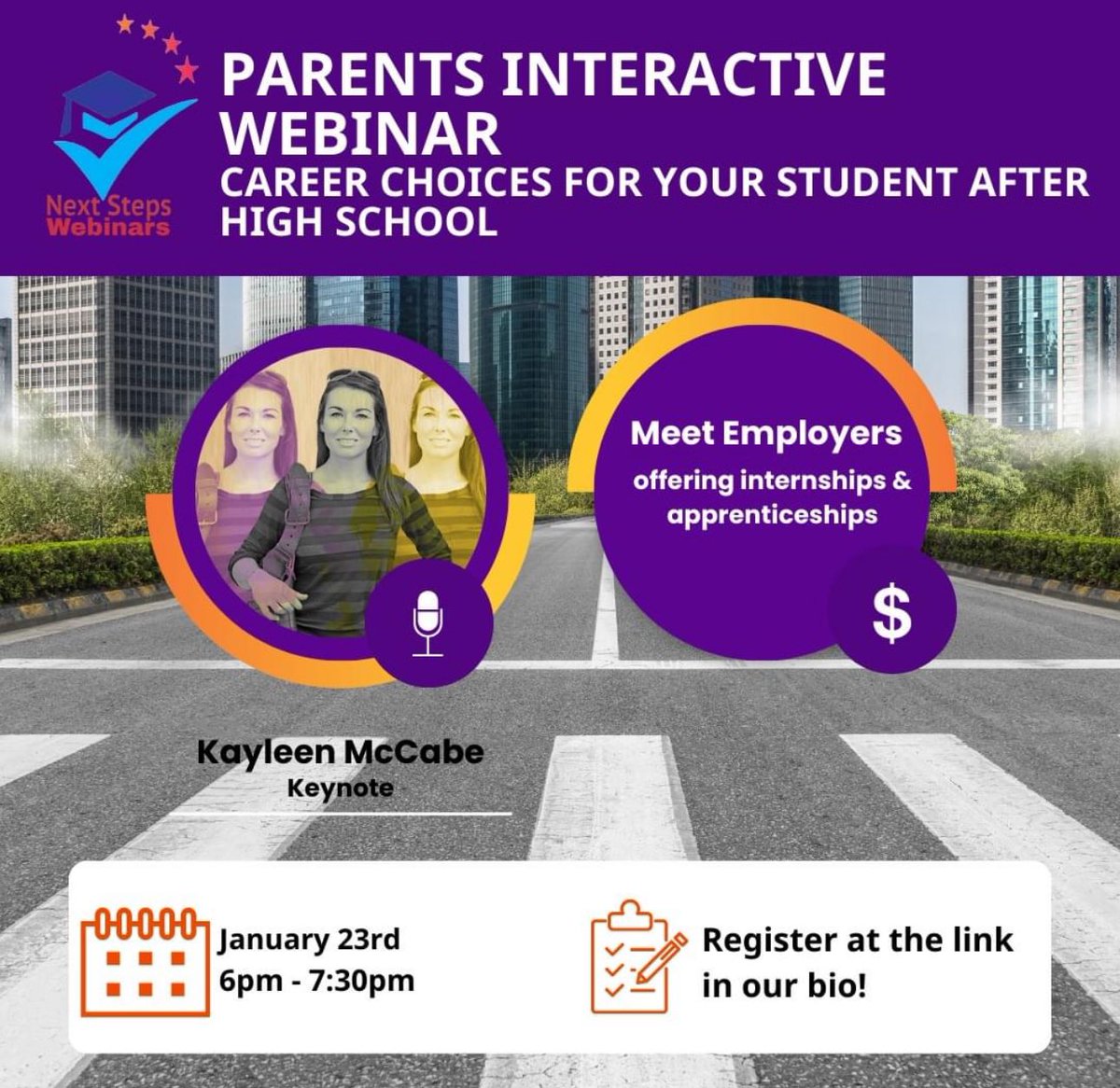 Next Steps Webinars

PARENTS INTERACTIVE WEBINAR

CAREER CHOICES FOR YOUR STUDENT AFTER HIGH SCHOOL

Meet Employers

offering internships & apprenticeships

$

Kayleen McCabe

Keynote

January 23rd
6pm - 7:30pm

Register at the link in our bio!